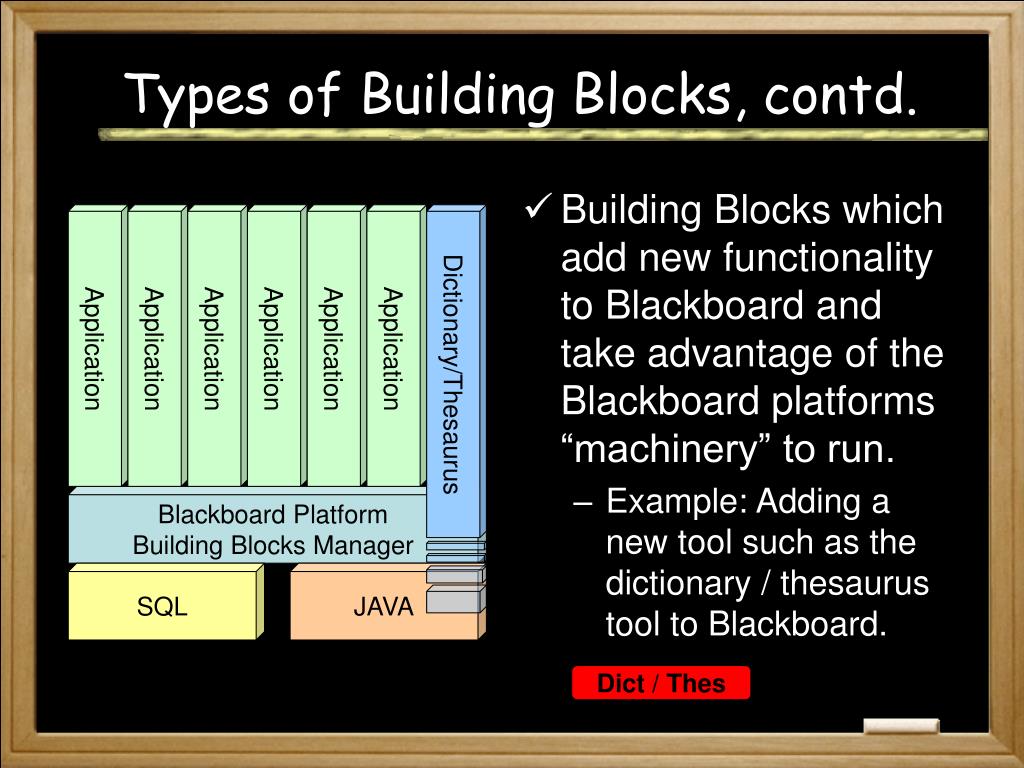 Types of Building Blocks, contd.

Application

Application

Application

Application

Application

Application

Dictionary/Thesaurus

Blackboard Platform Building Blocks Manager

SQL

JAVA

✓ Building Blocks which add new functionality to Blackboard and take advantage of the Blackboard platforms “machinery” to run.

– Example: Adding a new tool such as the dictionary / thesaurus tool to Blackboard.

Dict / Thes